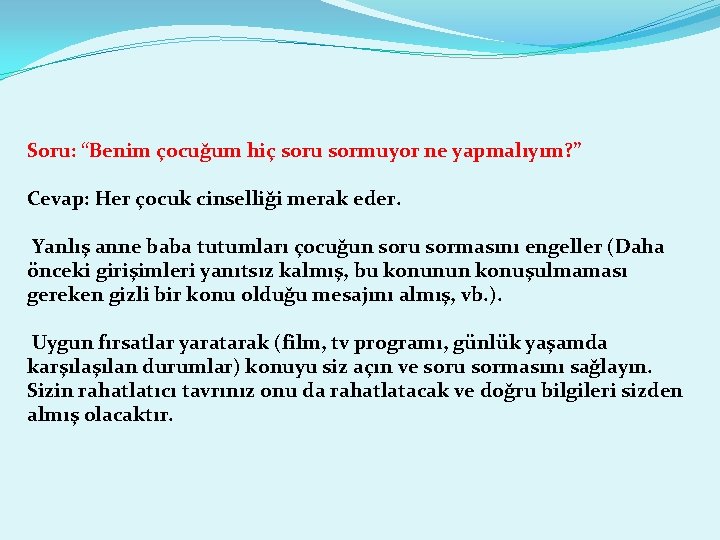 Soru: “Benim çocuğum hiç soru sormuyor ne yapmalıyım?”

Cevap: Her çocuk cinselliği merak eder.

Yanlış anne baba tutumları çocuğun soru sormasını engeller (Daha önceki girişimleri yanıtsız kalmış, bu konunun konuşulmaması gereken gizli bir konu olduğu mesajını almış, vb.).

Uygun fırsatlar yaratarak (film, tv programı, günlük yaşamda karşılaşılan durumlar) konuyu siz açın ve soru sormasını sağlayın. Sizin rahatlatıcı tavrınız onu da rahatlatacak ve doğru bilgileri sizden almış olacaktır.